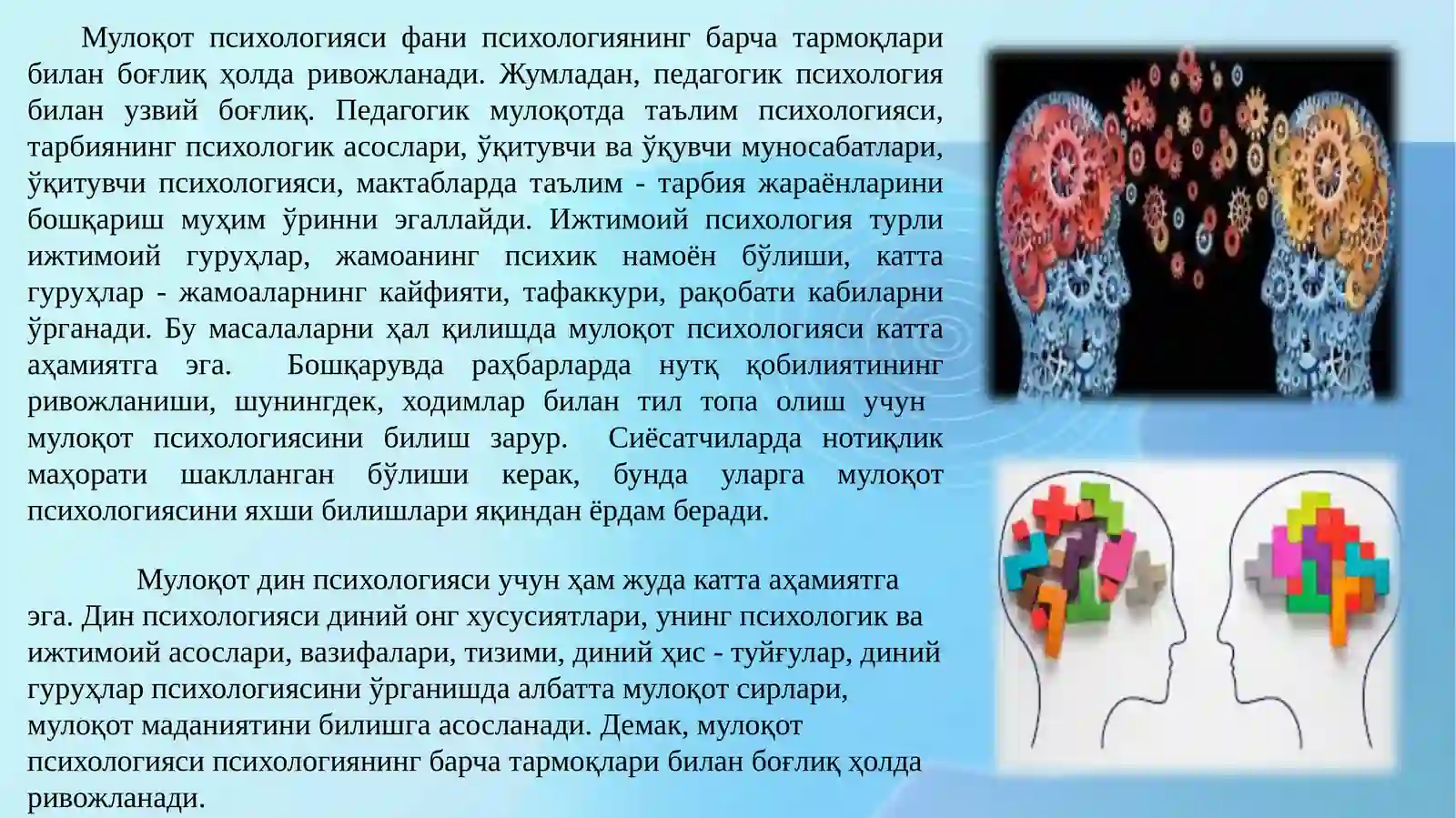 Мулоқот психологияси фани психологиянинг барча тармоқлари билан боғлиқ ҳолда ривожланади. Жумладан, педагогик психология билан узвий боғлиқ. Педагогик мулоқотда таълим психологияси, тарбиянинг психологик асослари, ўқитувчи ва ўқувчи муносабатлари, ўқитувчи психологияси, мактабларда таълим - тарбия жараёнларини бошқариш муҳим ўринни эгаллайди. Ижтимоий психология турли ижтимоий гуруҳлар, жамоанинг психик намоён бўлиши, катта гуруҳлар - жамоаларнинг кайфияти, тафаккури, рақобати кабиларни ўрганади. Бу масалаларни ҳал қилишда мулоқот психологияси катта аҳамиятга эга. Бошқарувда раҳбарларда нутқ қобилиятининг ривожланиши, шунингдек, ходимлар билан тил топа олиш учун мулоқот психологиясини билиш зарур. Сиёсатчиларда нотиқлик маҳорати шаклланган бўлиши керак, бунда уларга мулоқот психологиясини яхши билишлари яқиндан ёрдам беради.

Мулоқот дин психологияси учун ҳам жуда катта аҳамиятга эга. Дин психологияси диний онг хусусиятлари, унинг психологик ва ижтимоий асослари, вазифалари, тизими, диний ҳис - туйғулар, диний гуруҳлар психологиясини ўрганишда албатта мулоқот сирлари, мулоқот маданиятини билишга асосланади. Демак, мулоқот психологияси психологиянинг барча тармоқлари билан боғлиқ ҳолда ривожланади.